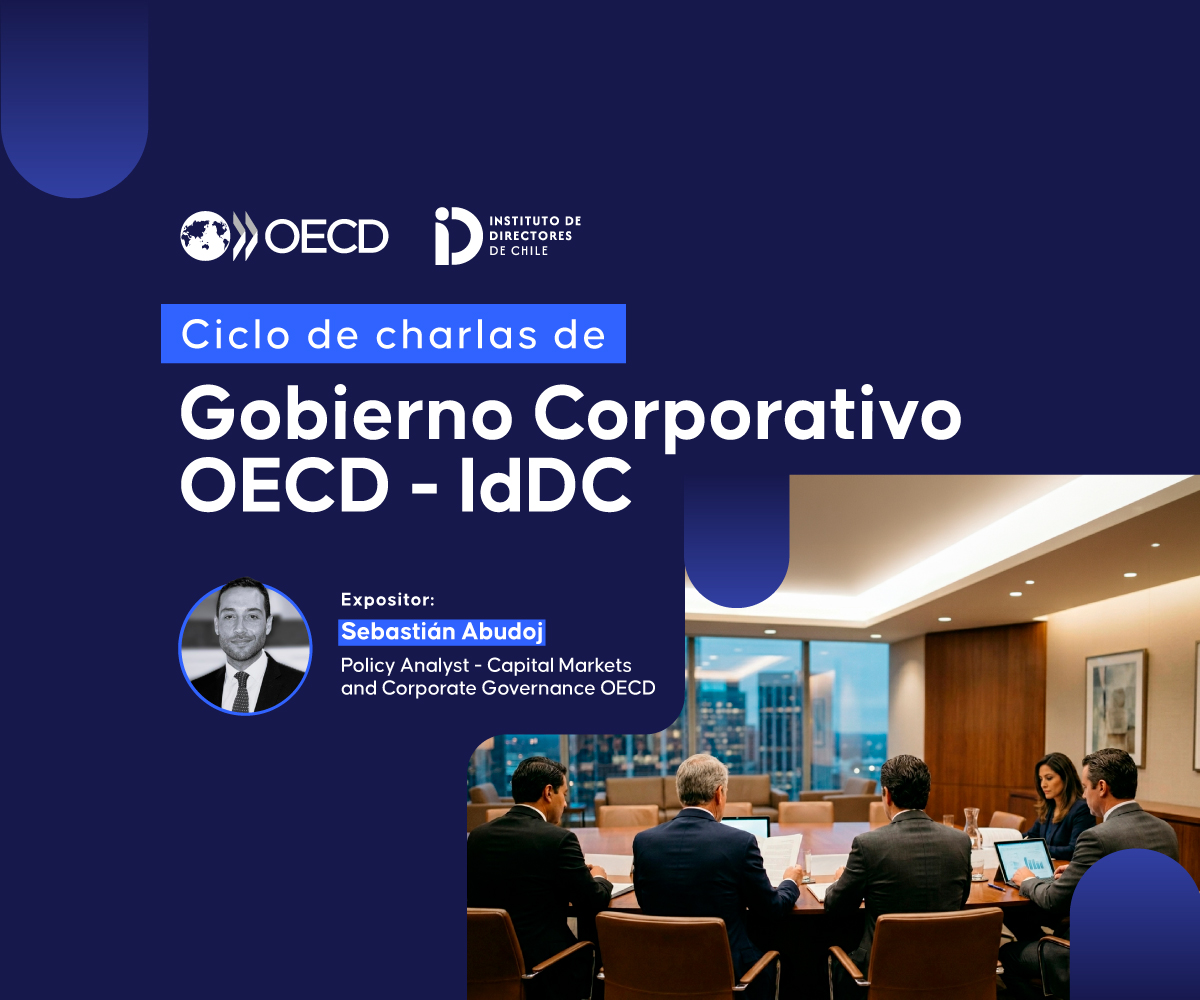 OECD

INSTITUTO DE DIRECTORES DE CHILE

Ciclo de charlas de

Gobierno Corporativo OECD - IdDC

Expositor:
Sebastián Abudoj
Policy Analyst - Capital Markets and Corporate Governance OECD